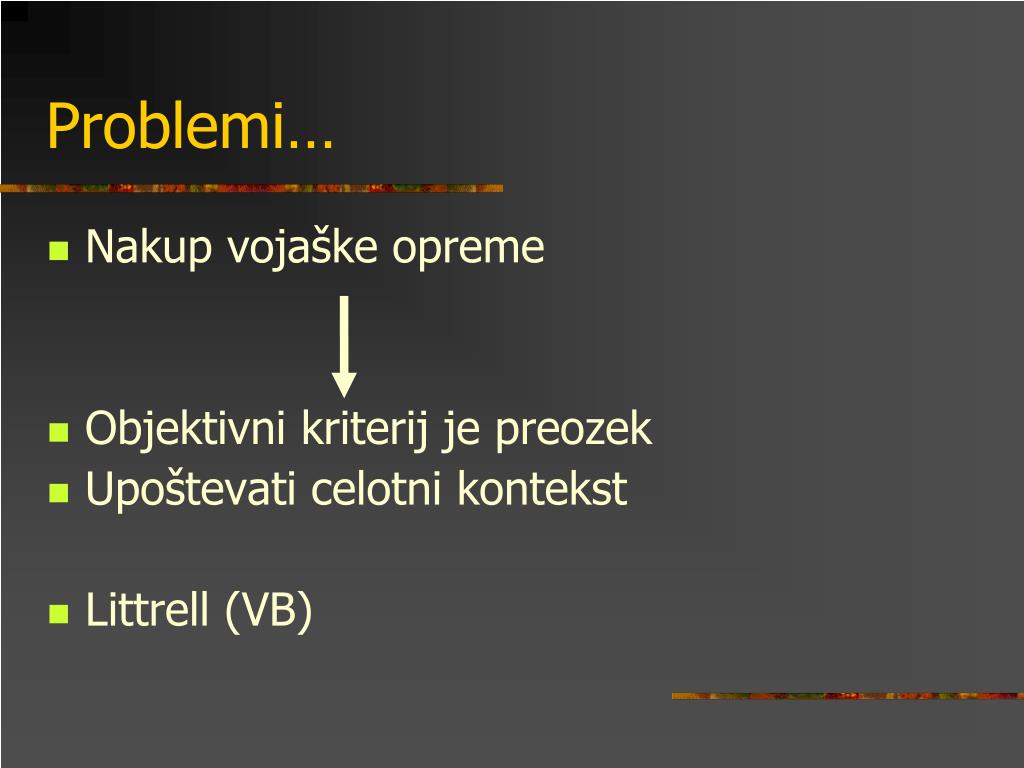 Problemi…

Nakup vojaške opreme

Objektivni kriterij je preozek
Upoštevati celotni kontekst

Littrell (VB)